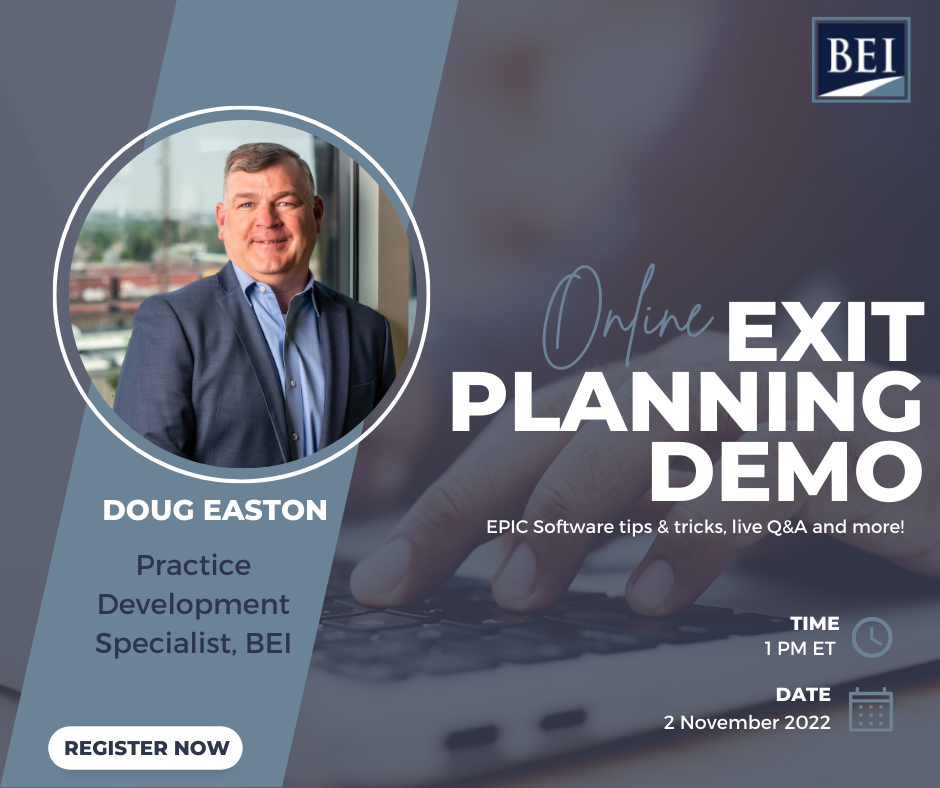 BEI

DOUG EASTON

Practice Development Specialist, BEI

REGISTER NOW

Online EXIT PLANNING DEMO

EPIC Software tips & tricks, live Q&A and more!

TIME
1 PM ET

DATE
2 November 2022